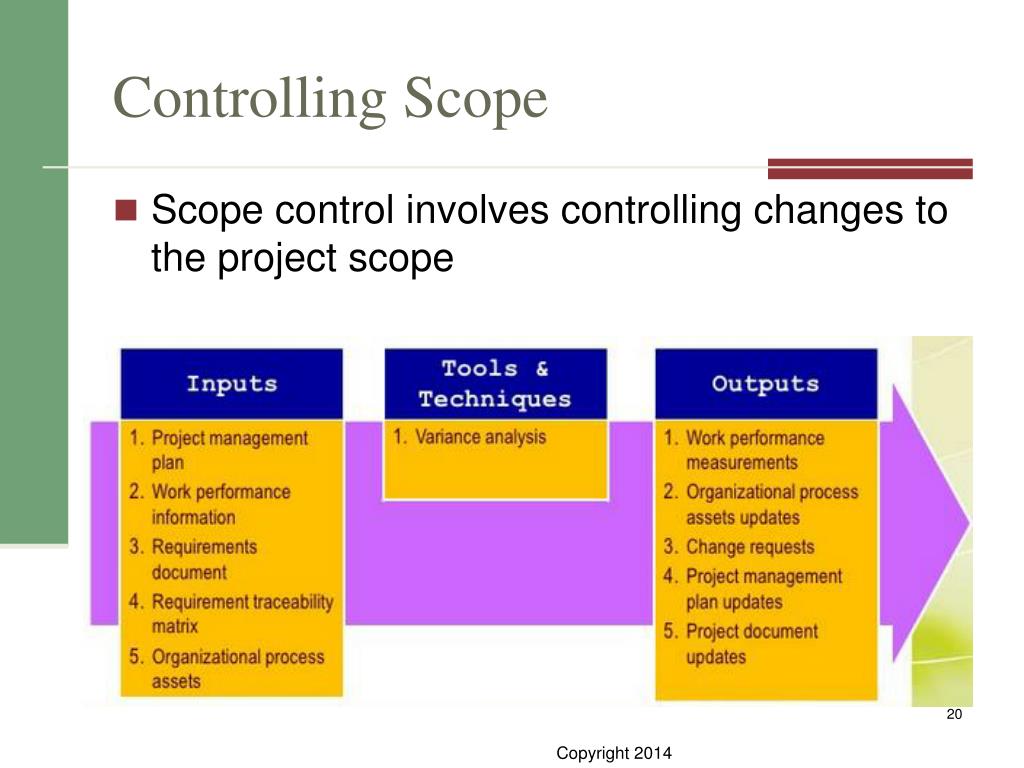 Controlling Scope

Scope control involves controlling changes to the project scope

Inputs
1. Project management plan
2. Work performance information
3. Requirements document
4. Requirement traceability matrix
5. Organizational process assets

Tools & Techniques
1. Variance analysis

Outputs
1. Work performance measurements
2. Organizational process assets updates
3. Change requests
4. Project management plan updates
5. Project document updates

20

Copyright 2014